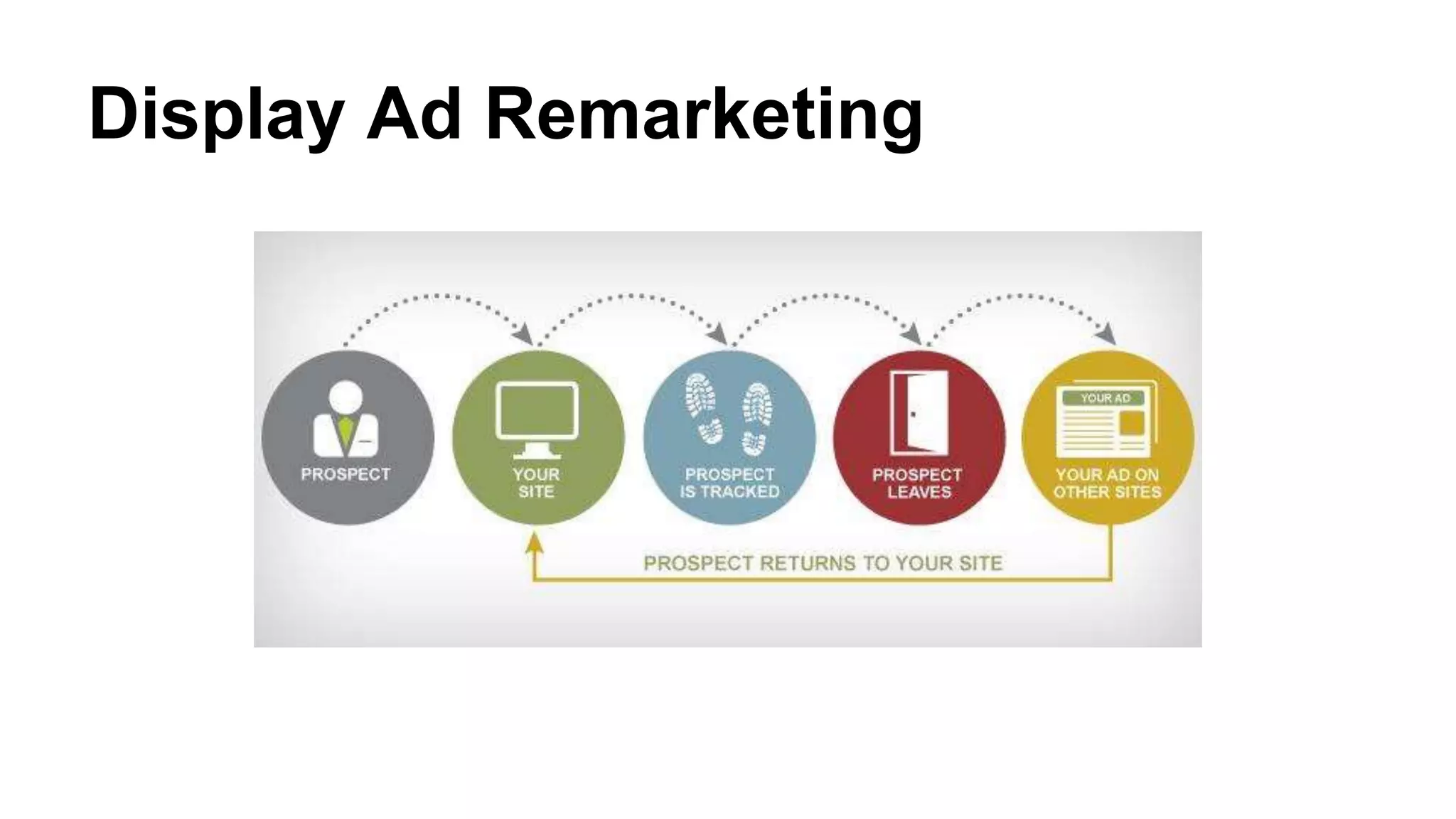 Display Ad Remarketing

PROSPECT

YOUR SITE

PROSPECT IS TRACKED

PROSPECT LEAVES

YOUR AD

YOUR AD ON OTHER SITES

PROSPECT RETURNS TO YOUR SITE